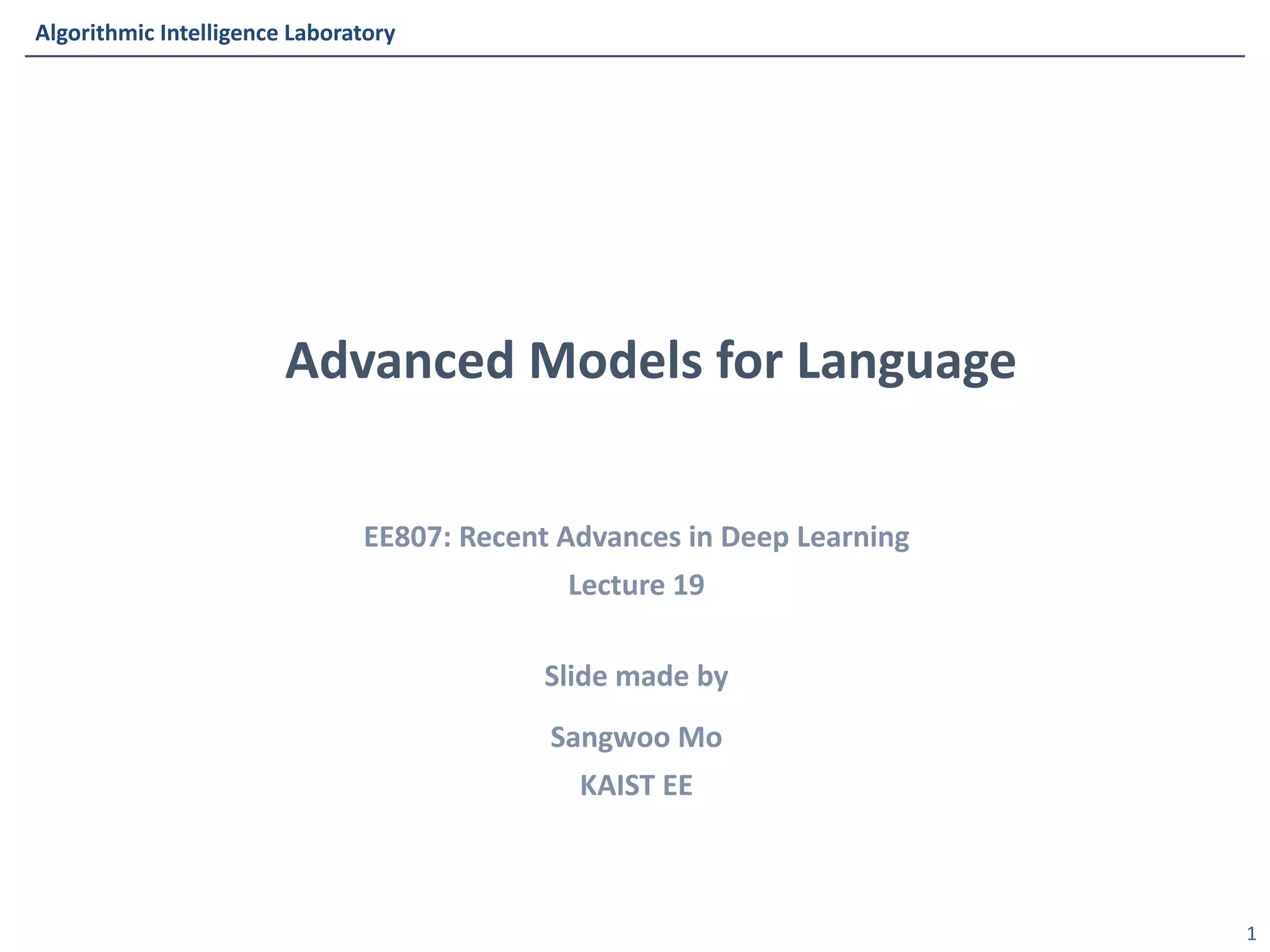 Algorithmic Intelligence Laboratory

Advanced Models for Language

EE807: Recent Advances in Deep Learning
Lecture 19

Slide made by

Sangwoo Mo
KAIST EE

1